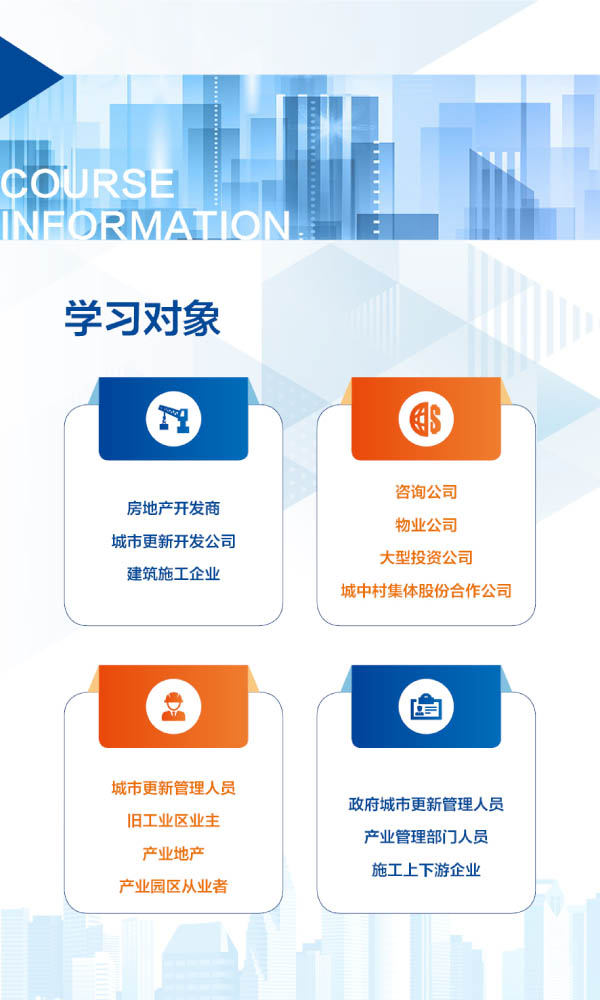 COURSE
INFORMATION

学习对象

房地产开发商
城市更新开发公司
建筑施工企业

咨询公司
物业公司
大型投资公司
城中村集体股份合作公司

城市更新管理人员
旧工业区业主
产业地产
产业园区从业者

政府城市更新管理人员
产业管理部门人员
施工上下游企业